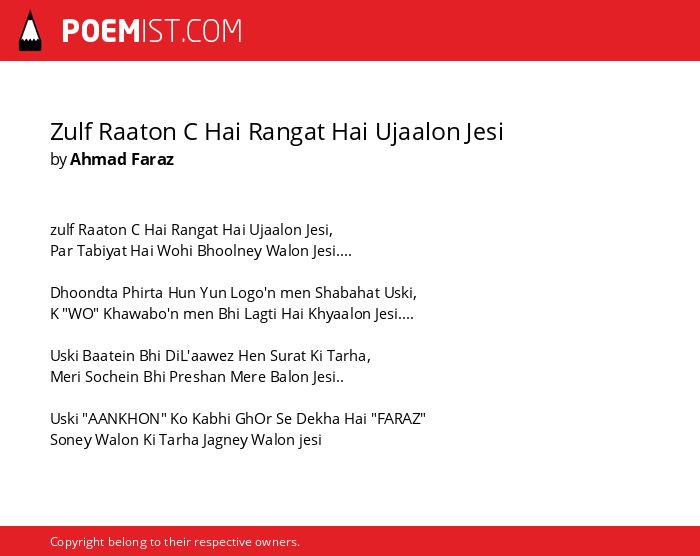 POEMIST.COM

Zulf Raaton C Hai Rangat Hai Ujaalon Jesi
by Ahmad Faraz

zulf Raaton C Hai Rangat Hai Ujaalon Jesi,
Par Tabiyat Hai Wohi Bhoolney Walon Jesi....

Dhoondta Phirta Hun Yun Logo'n men Shabahat Uski,
K "WO" Khawabo'n men Bhi Lagti Hai Khyaalon Jesi....

Uski Baatein Bhi DiL'aawez Hen Surat Ki Tarha,
Meri Sochein Bhi Preshan Mere Balon Jesi..

Uski "AANKHON" Ko Kabhi GhOr Se Dekha Hai "FARAZ"
Soney Walon Ki Tarha Jagney Walon jesi

Copyright belong to their respective owners.